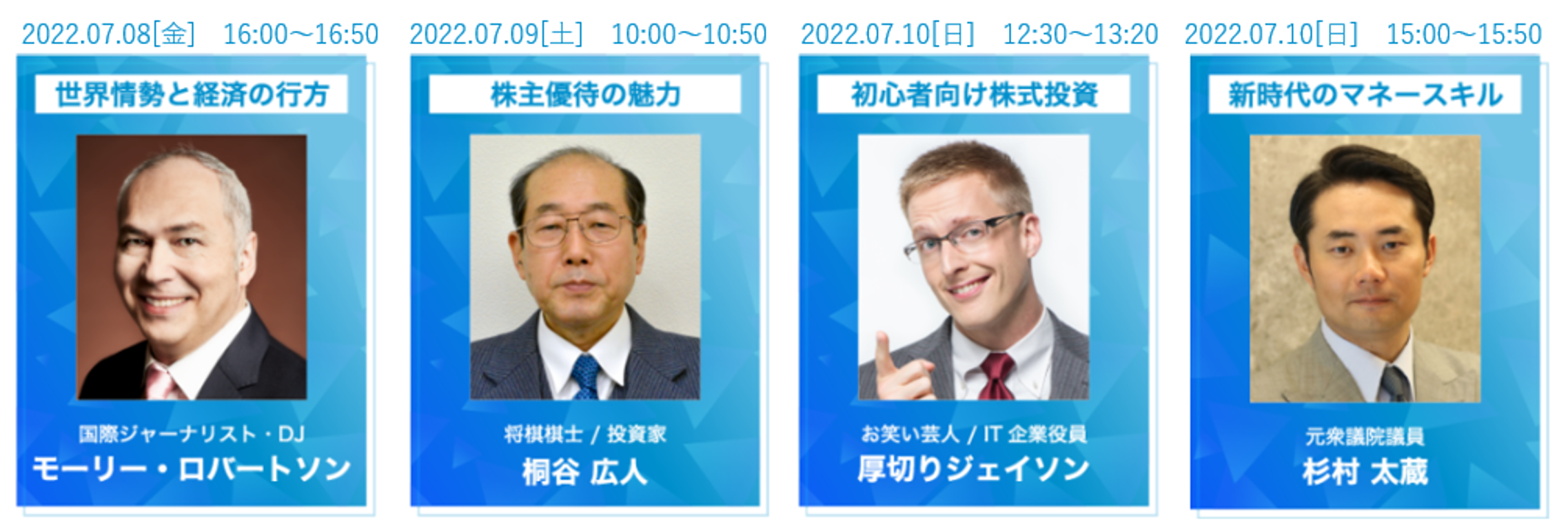 2022.07.08[金]　16:00～16:50

世界情勢と経済の行方

国際ジャーナリスト・DJ
モーリー・ロバートソン

2022.07.09[土]　10:00～10:50

株主優待の魅力

将棋棋士 / 投資家
桐谷 広人

2022.07.10[日]　12:30～13:20

初心者向け株式投資

お笑い芸人 / IT 企業役員
厚切りジェイソン

2022.07.10[日]　15:00～15:50

新時代のマネースキル

元衆議院議員
杉村 太蔵